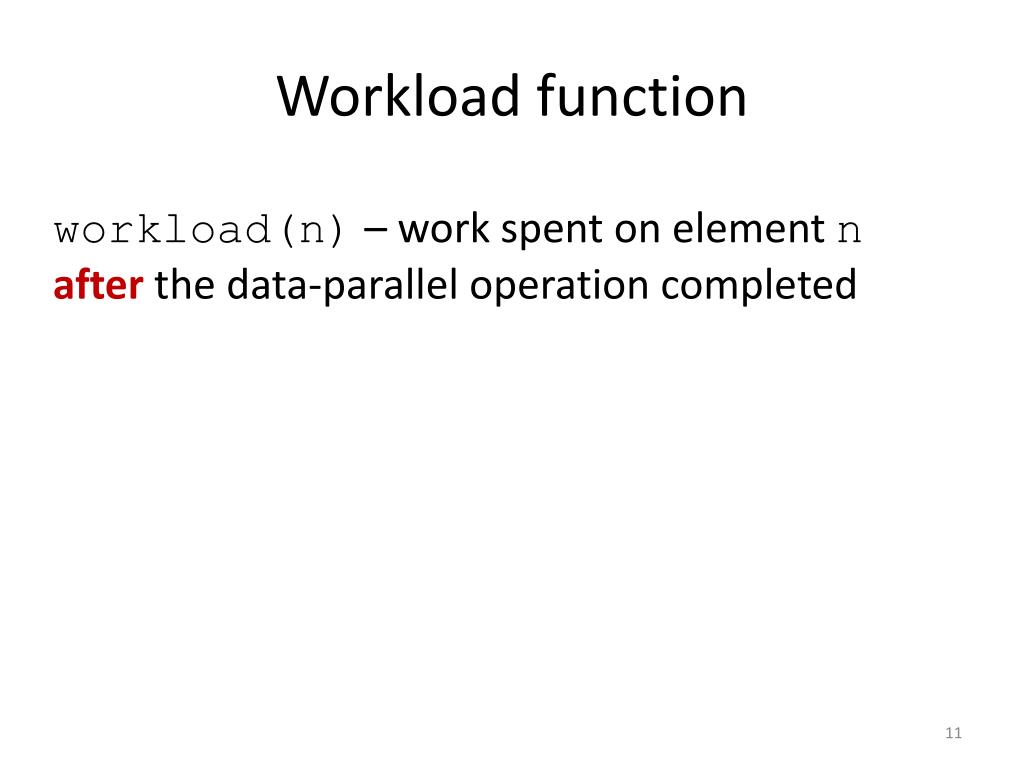 Workload function

workload(n) – work spent on element n after the data-parallel operation completed

11